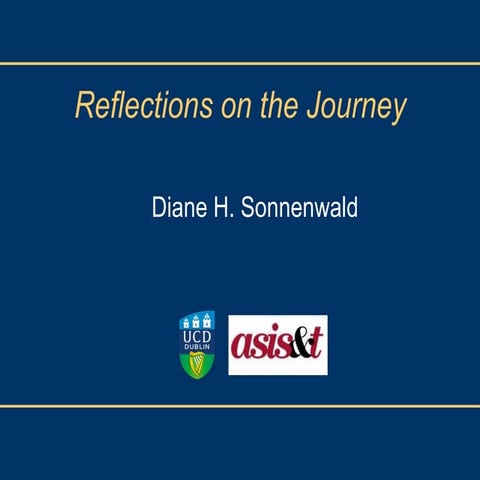 Reflections on the Journey

Diane H. Sonnenwald

UCD
DUBLIN

asis&t